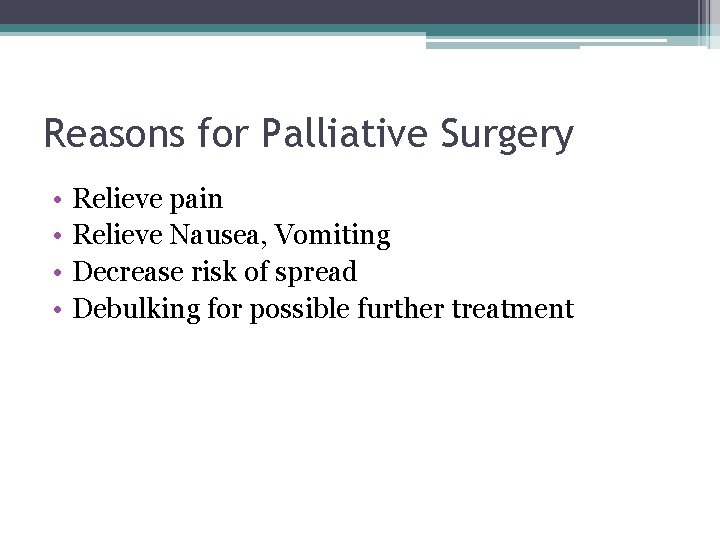 Reasons for Palliative Surgery

• Relieve pain
• Relieve Nausea, Vomiting
• Decrease risk of spread
• Debulking for possible further treatment